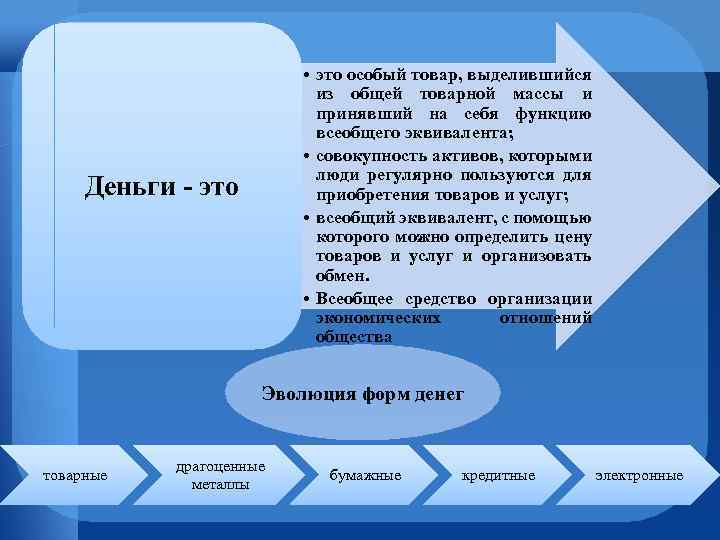 Деньги - это

• это особый товар, выделившийся из общей товарной массы и принявший на себя функцию всеобщего эквивалента;
• совокупность активов, которыми люди регулярно пользуются для приобретения товаров и услуг;
• всеобщий эквивалент, с помощью которого можно определить цену товаров и услуг и организовать обмен.
• Всеобщее средство организации экономических отношений общества

Эволюция форм денег

товарные
драгоценные металлы
бумажные
кредитные
электронные